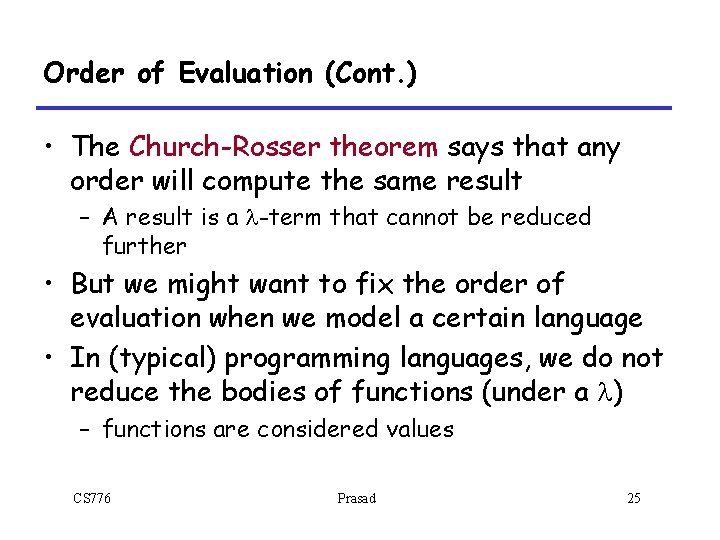 Order of Evaluation (Cont.)

• The Church-Rosser theorem says that any order will compute the same result

– A result is a $\lambda$-term that cannot be reduced further

• But we might want to fix the order of evaluation when we model a certain language

• In (typical) programming languages, we do not reduce the bodies of functions (under a $\lambda$)

– functions are considered values

CS776 Prasad 25